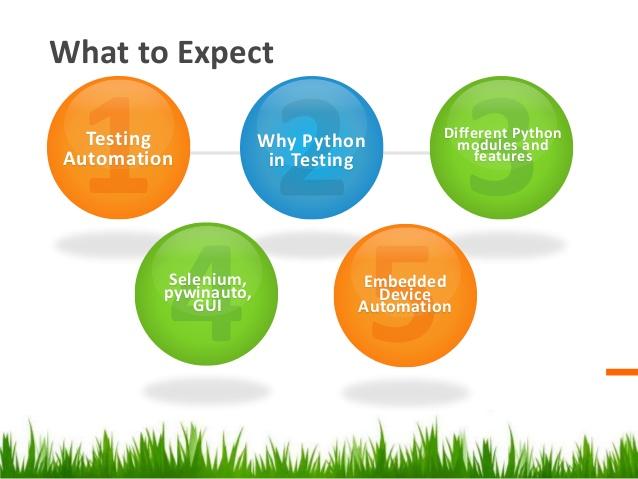 What to Expect

1
Testing Automation

2
Why Python in Testing

3
Different Python modules and features

4
Selenium, pywinauto, GUI

5
Embedded Device Automation